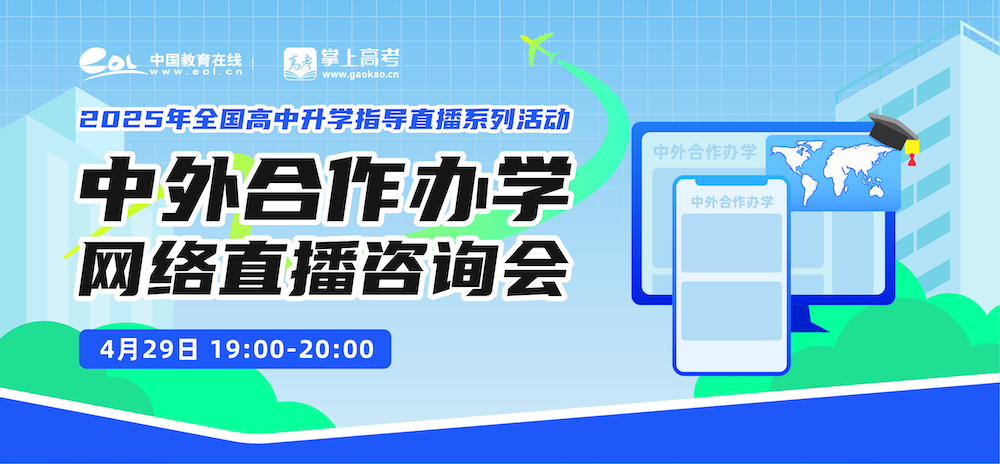 eol 中国教育在线
www.eol.cn

高考 掌上高考
www.gaokao.cn

2025年全国高中升学指导直播系列活动

中外合作办学
网络直播咨询会

4月29日 19:00-20:00

中外合作办学

中外合作办学